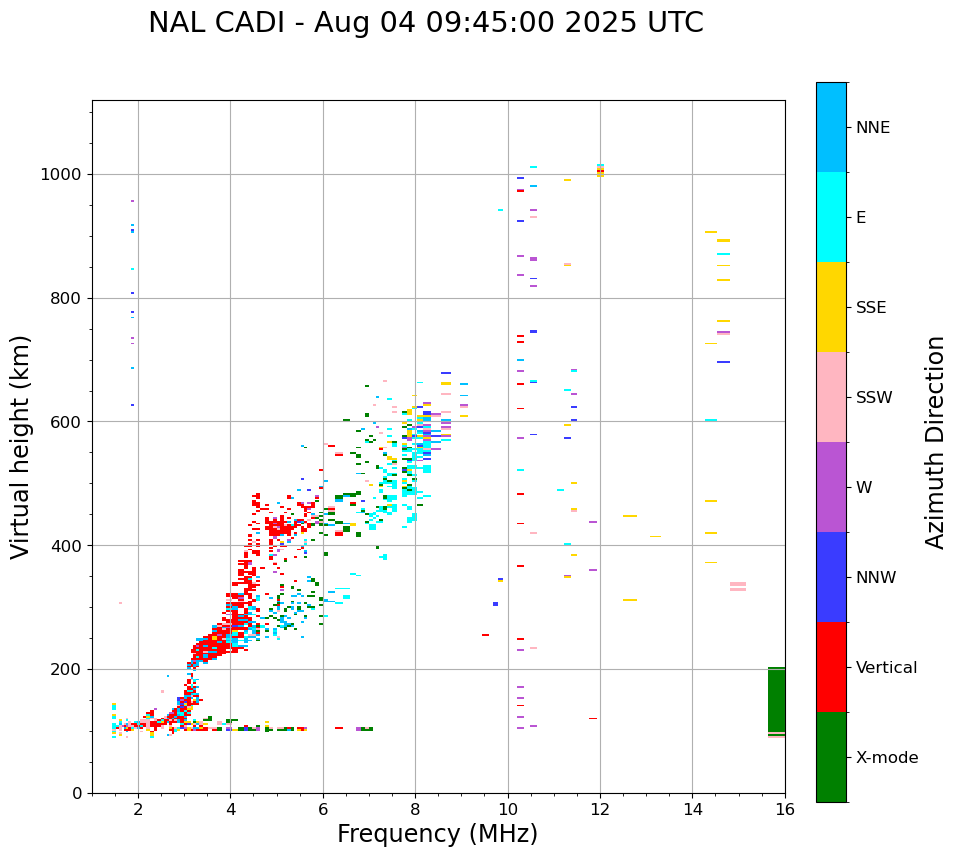 NAL CADI - Aug 04 09:45:00 2025 UTC

Virtual height (km)

1000
800
600
400
200
0

2
4
6
8
10
12
14
16

Frequency (MHz)

NNE
E
SSE
SSW
W
NNW
Vertical
X-mode

Azimuth Direction